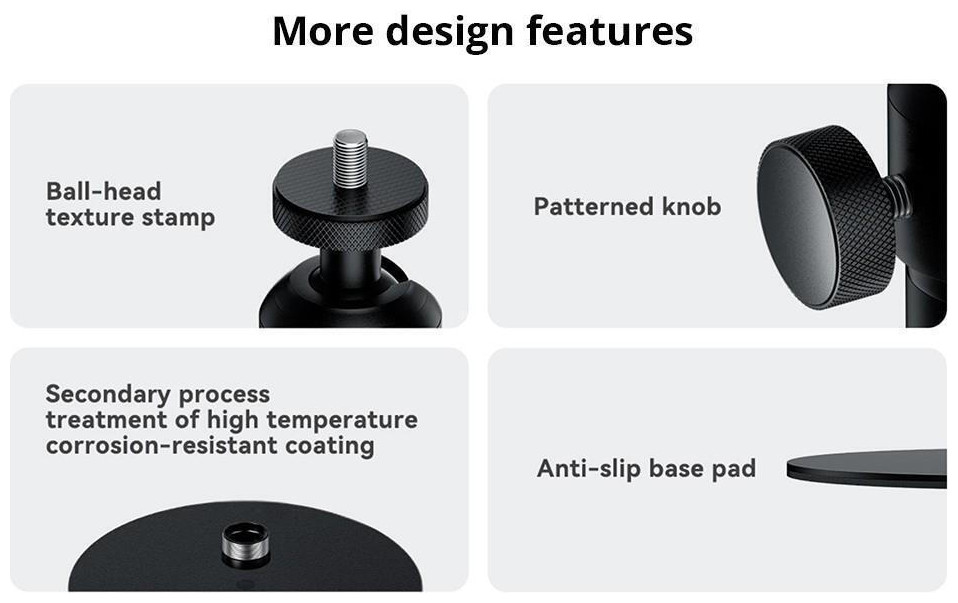 More design features

Ball-head texture stamp

Patterned knob

Secondary process treatment of high temperature corrosion-resistant coating

Anti-slip base pad